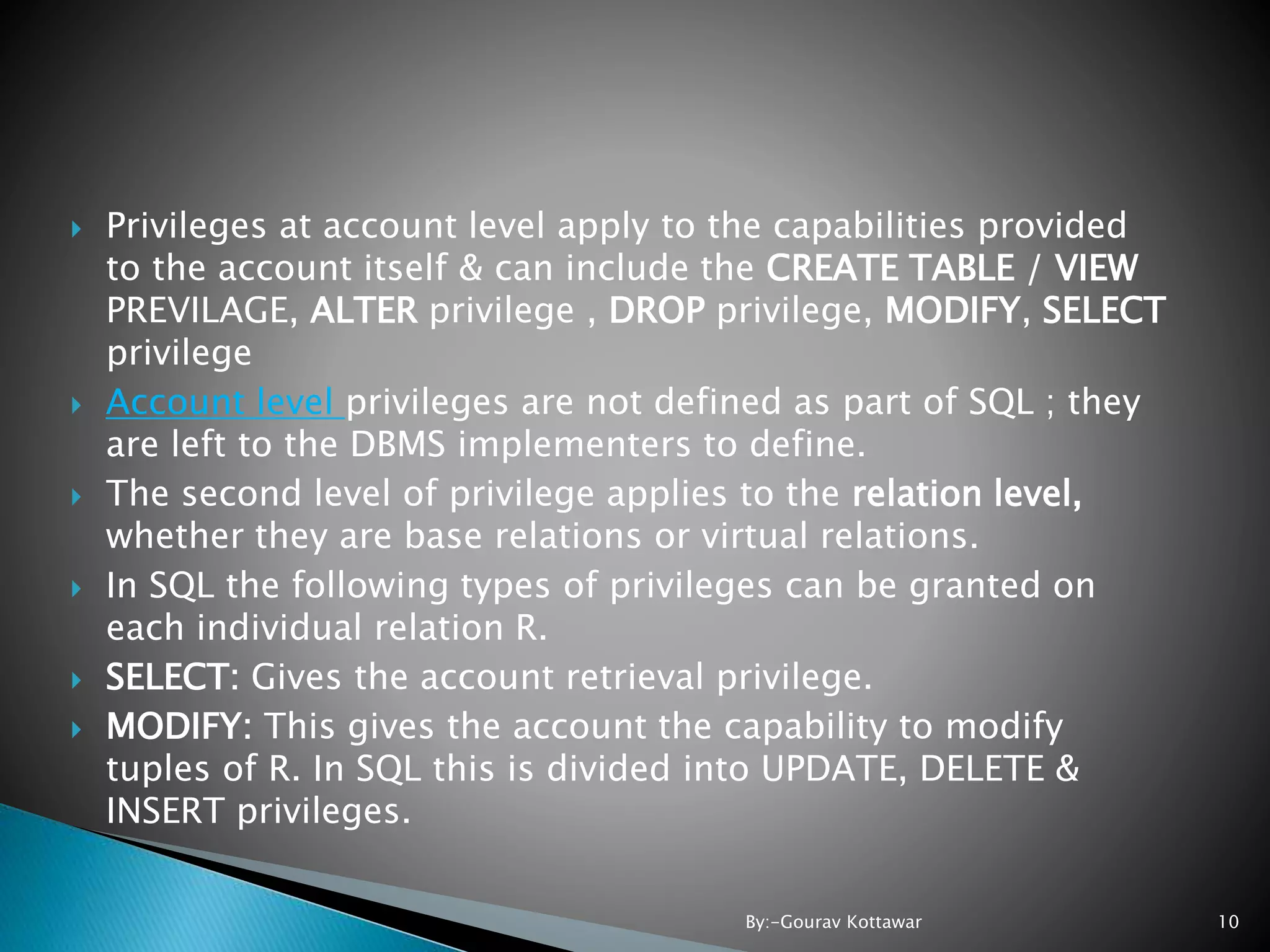 Privileges at account level apply to the capabilities provided to the account itself & can include the CREATE TABLE / VIEW PREVILAGE, ALTER privilege , DROP privilege, MODIFY, SELECT privilege

Account level privileges are not defined as part of SQL ; they are left to the DBMS implementers to define.

The second level of privilege applies to the relation level, whether they are base relations or virtual relations.

In SQL the following types of privileges can be granted on each individual relation R.

SELECT: Gives the account retrieval privilege.

MODIFY: This gives the account the capability to modify tuples of R. In SQL this is divided into UPDATE, DELETE & INSERT privileges.

By:-Gourav Kottawar

10